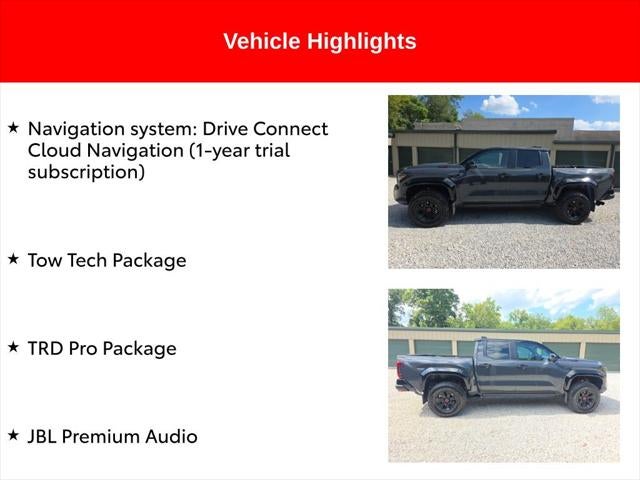 Vehicle Highlights

★ Navigation system: Drive Connect Cloud Navigation (1-year trial subscription)

★ Tow Tech Package

★ TRD Pro Package

★ JBL Premium Audio